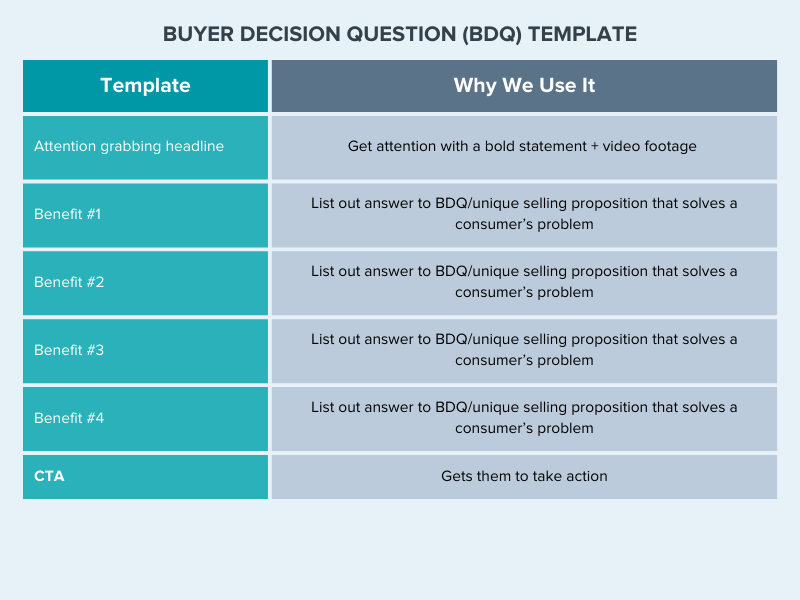 BUYER DECISION QUESTION (BDQ) TEMPLATE

| Template | Why We Use It |
|---|---|
| Attention grabbing headline | Get attention with a bold statement + video footage |
| Benefit #1 | List out answer to BDQ/unique selling proposition that solves a consumer's problem |
| Benefit #2 | List out answer to BDQ/unique selling proposition that solves a consumer's problem |
| Benefit #3 | List out answer to BDQ/unique selling proposition that solves a consumer's problem |
| Benefit #4 | List out answer to BDQ/unique selling proposition that solves a consumer's problem |
| CTA | Gets them to take action |